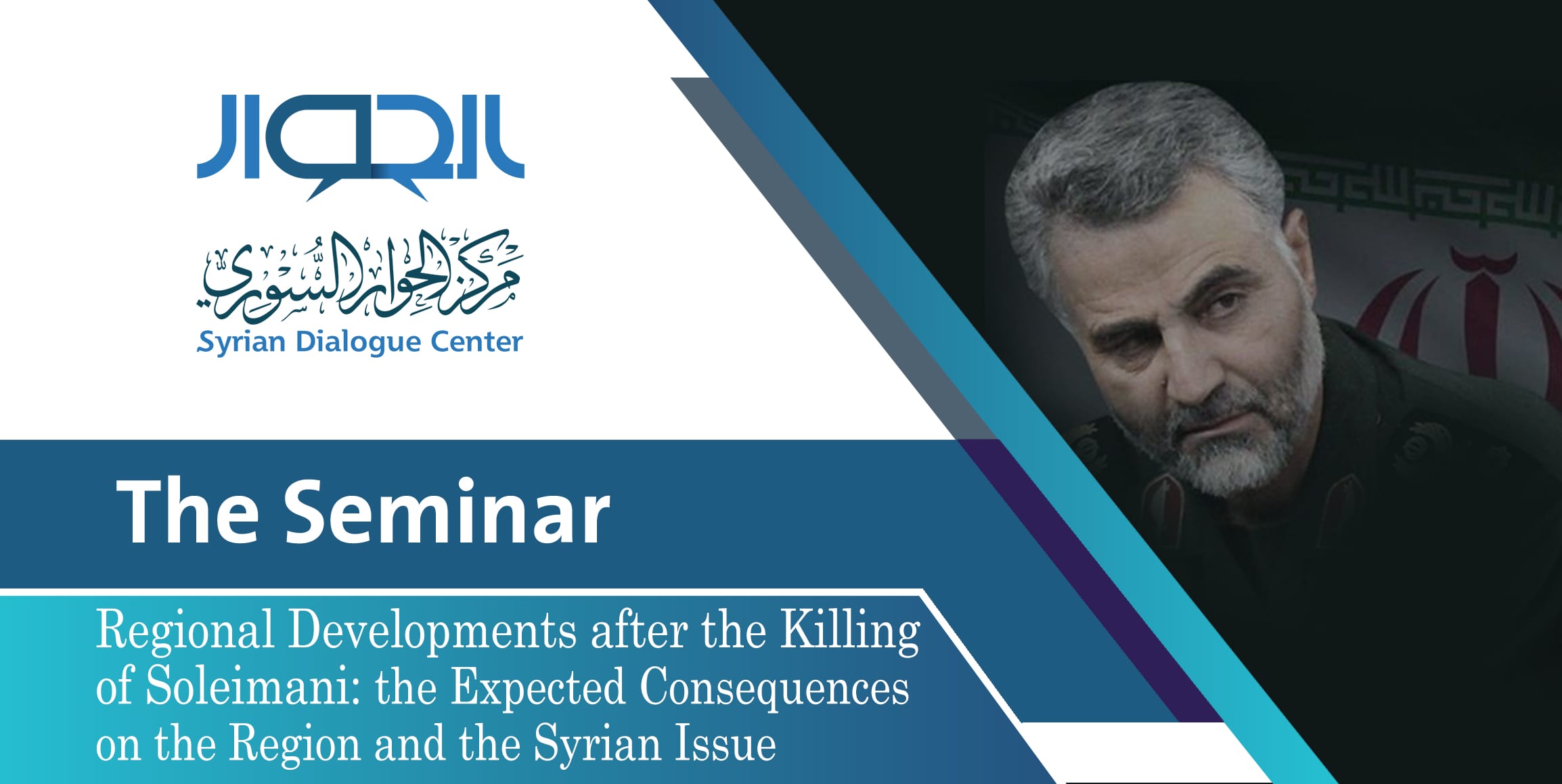 الحوار

مركز الحوار السوري

Syrian Dialogue Center

The Seminar

Regional Developments after the Killing of Soleimani: the Expected Consequences on the Region and the Syrian Issue